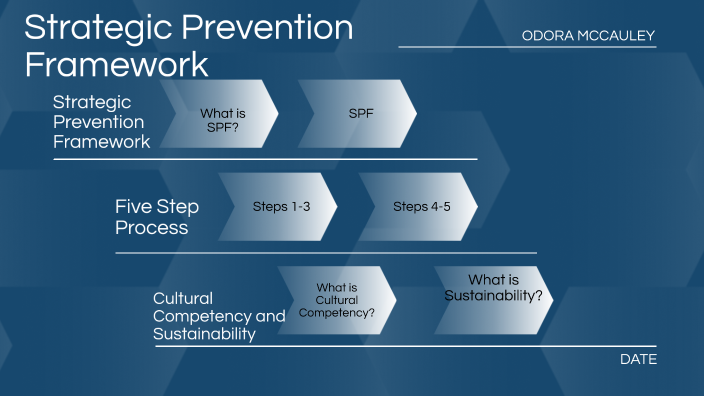 Strategic Prevention Framework

ODORA MCCAULEY

Strategic Prevention Framework

What is SPF?

SPF

Five Step Process

Steps 1-3

Steps 4-5

Cultural Competency and Sustainability

What is Cultural Competency?

What is Sustainability?

DATE